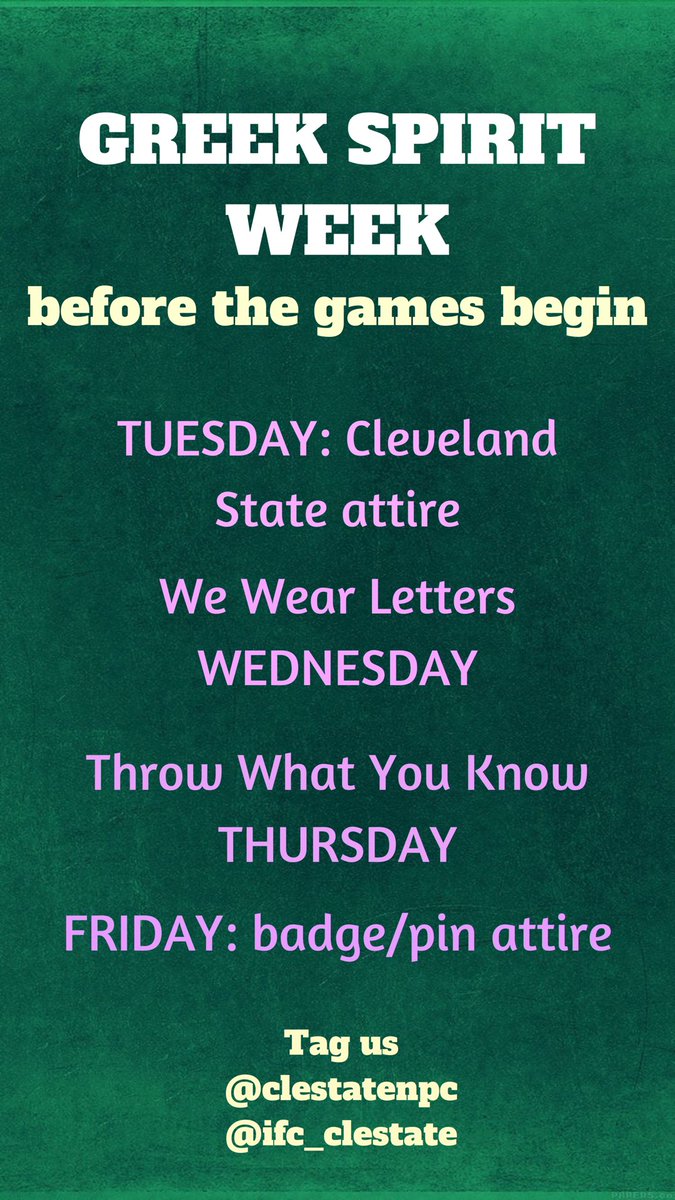 GREEK SPIRIT WEEK
before the games begin

TUESDAY: Cleveland State attire

We Wear Letters WEDNESDAY

Throw What You Know THURSDAY

FRIDAY: badge/pin attire

Tag us
@clestatenpc
@ifc_clestate